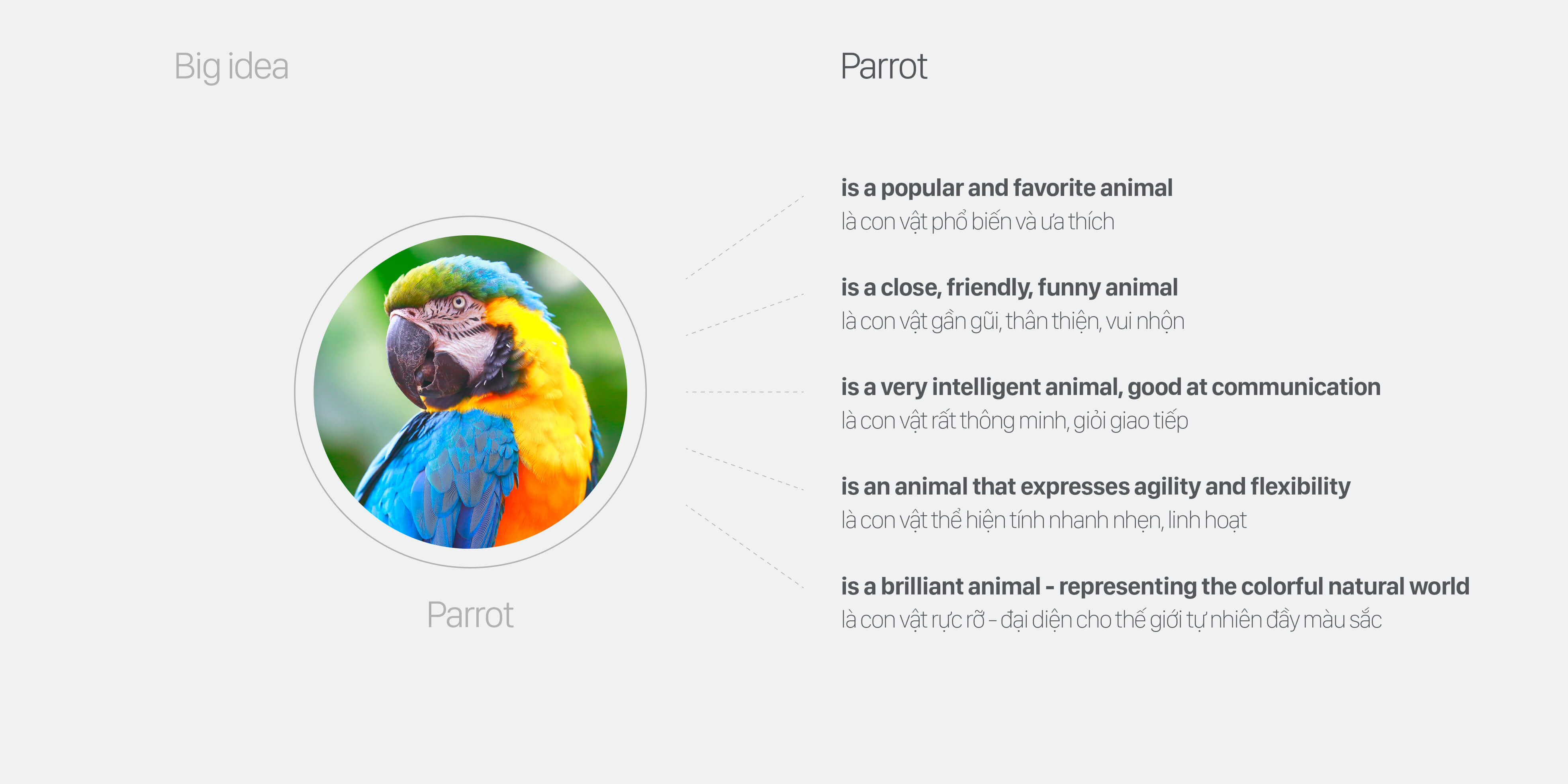 Big idea

Parrot

Parrot

is a popular and favorite animal
là con vật phổ biến và ưa thích

is a close, friendly, funny animal
là con vật gần gũi, thân thiện, vui nhộn

is a very intelligent animal, good at communication
là con vật rất thông minh, giỏi giao tiếp

is an animal that expresses agility and flexibility
là con vật thể hiện tính nhanh nhẹn, linh hoạt

is a brilliant animal - representing the colorful natural world
là con vật rực rỡ - đại diện cho thế giới tự nhiên đầy màu sắc